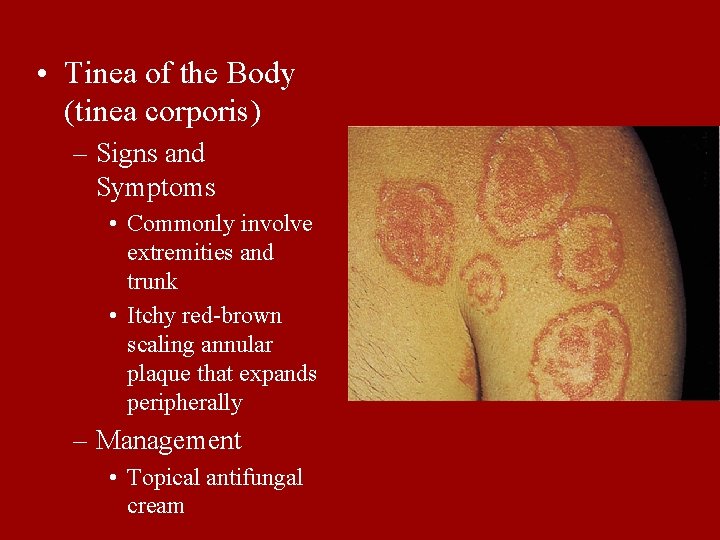 • Tinea of the Body (tinea corporis)

– Signs and Symptoms

• Commonly involve extremities and trunk

• Itchy red-brown scaling annular plaque that expands peripherally

– Management

• Topical antifungal cream